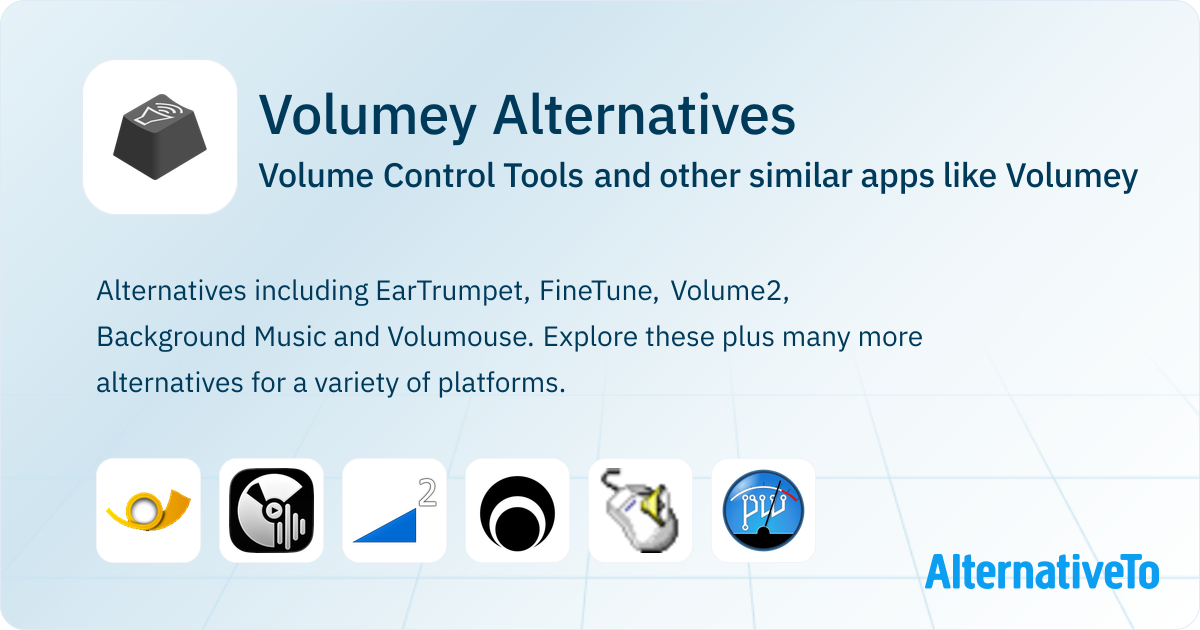 Volumey Alternatives

Volume Control Tools and other similar apps like Volumey

Alternatives including EarTrumpet, FineTune, Volume2, Background Music and Volumouse. Explore these plus many more alternatives for a variety of platforms.

2

AlternativeTo